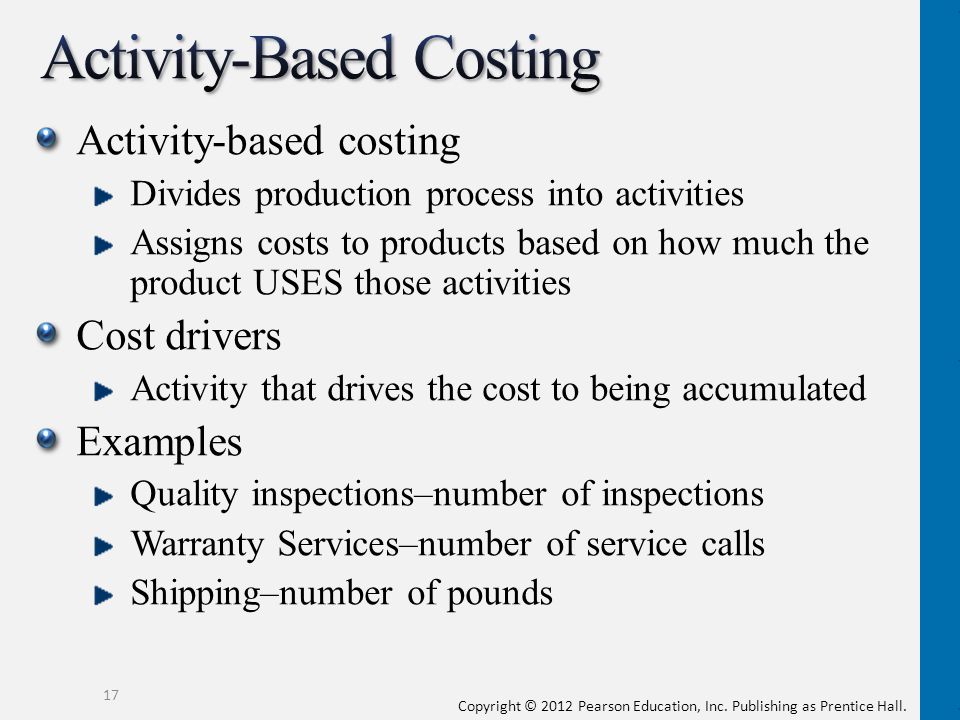 Activity-Based Costing

Activity-based costing

Divides production process into activities

Assigns costs to products based on how much the product USES those activities

Cost drivers

Activity that drives the cost to being accumulated

Examples

Quality inspections–number of inspections

Warranty Services–number of service calls

Shipping–number of pounds

17

Copyright © 2012 Pearson Education, Inc. Publishing as Prentice Hall.